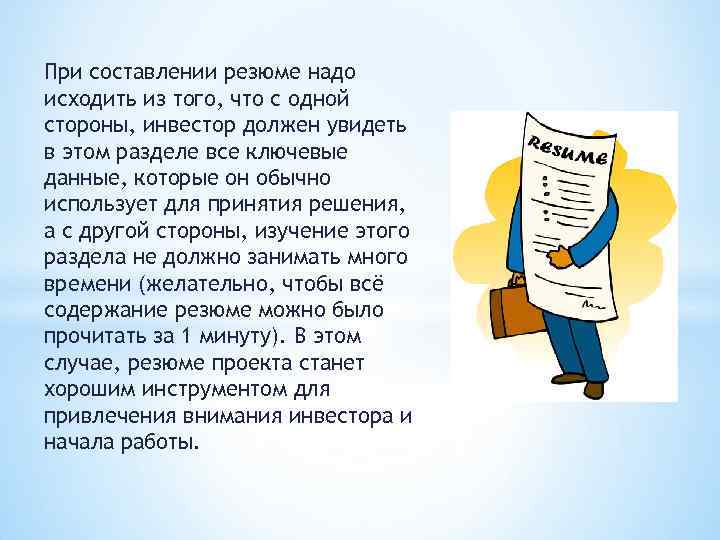 При составлении резюме надо исходить из того, что с одной стороны, инвестор должен увидеть в этом разделе все ключевые данные, которые он обычно использует для принятия решения, а с другой стороны, изучение этого раздела не должно занимать много времени (желательно, чтобы всё содержание резюме можно было прочитать за 1 минуту). В этом случае, резюме проекта станет хорошим инструментом для привлечения внимания инвестора и начала работы.

Resume